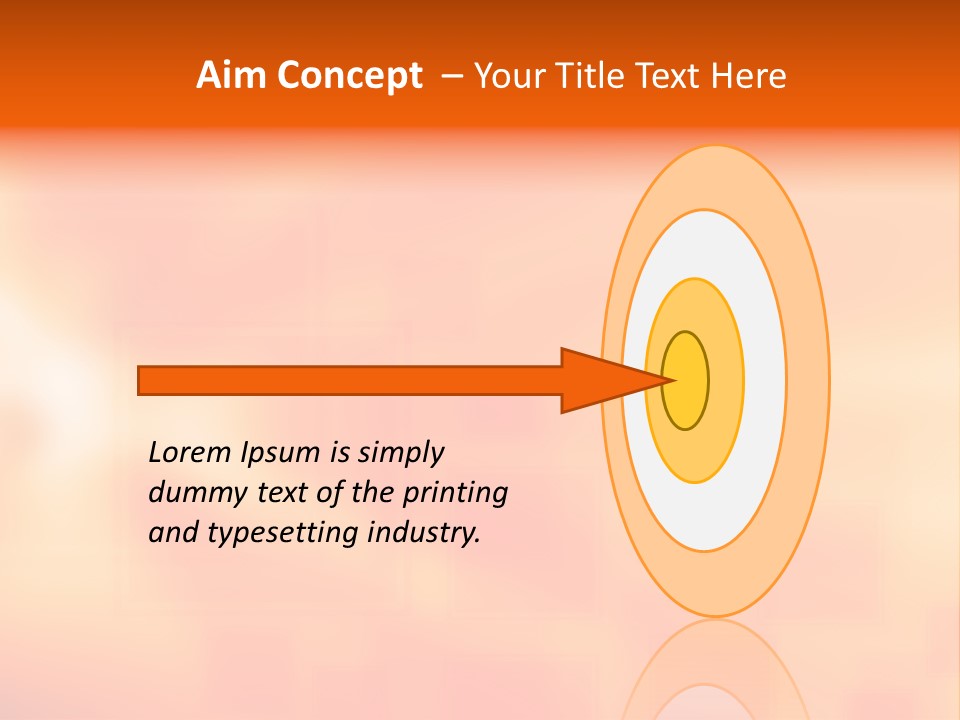 Aim Concept – Your Title Text Here

Lorem Ipsum is simply dummy text of the printing and typesetting industry.